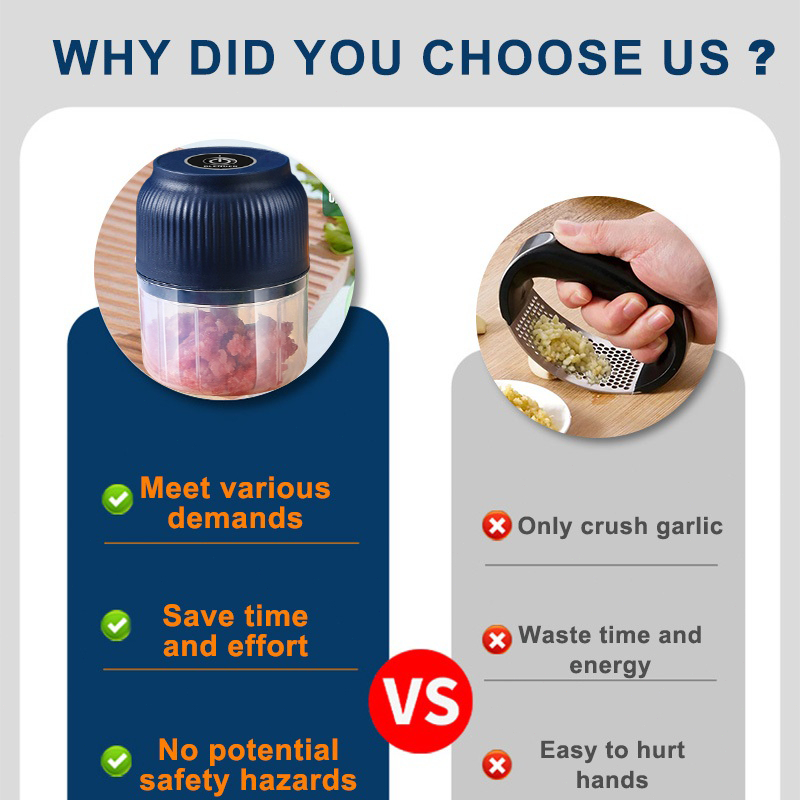 WHY DID YOU CHOOSE US ?

BLENDER

Meet various demands

Save time and effort

No potential safety hazards

VS

Only crush garlic

Waste time and energy

Easy to hurt hands